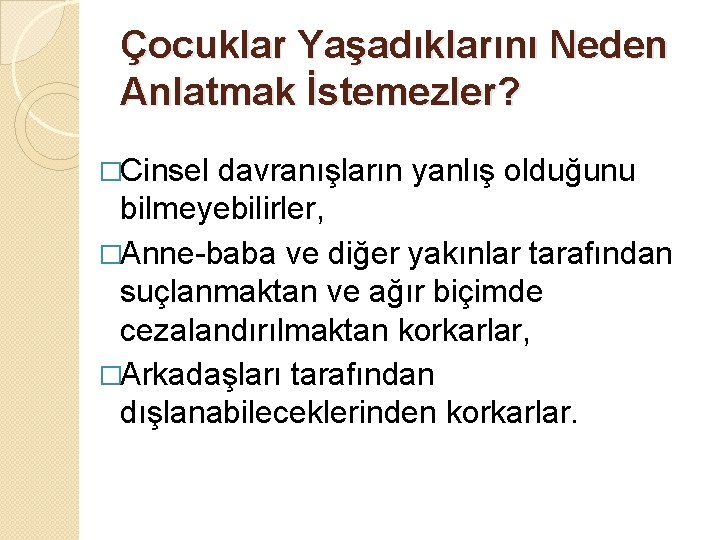 Çocuklar Yaşadıklarını Neden Anlatmak İstemezler?

□Cinsel davranışların yanlış olduğunu bilmeyebilirler,

□Anne-baba ve diğer yakınlar tarafından suçlanmaktan ve ağır biçimde cezalandırılmaktan korkarlar,

□Arkadaşları tarafından dışlanabileceklerinden korkarlar.